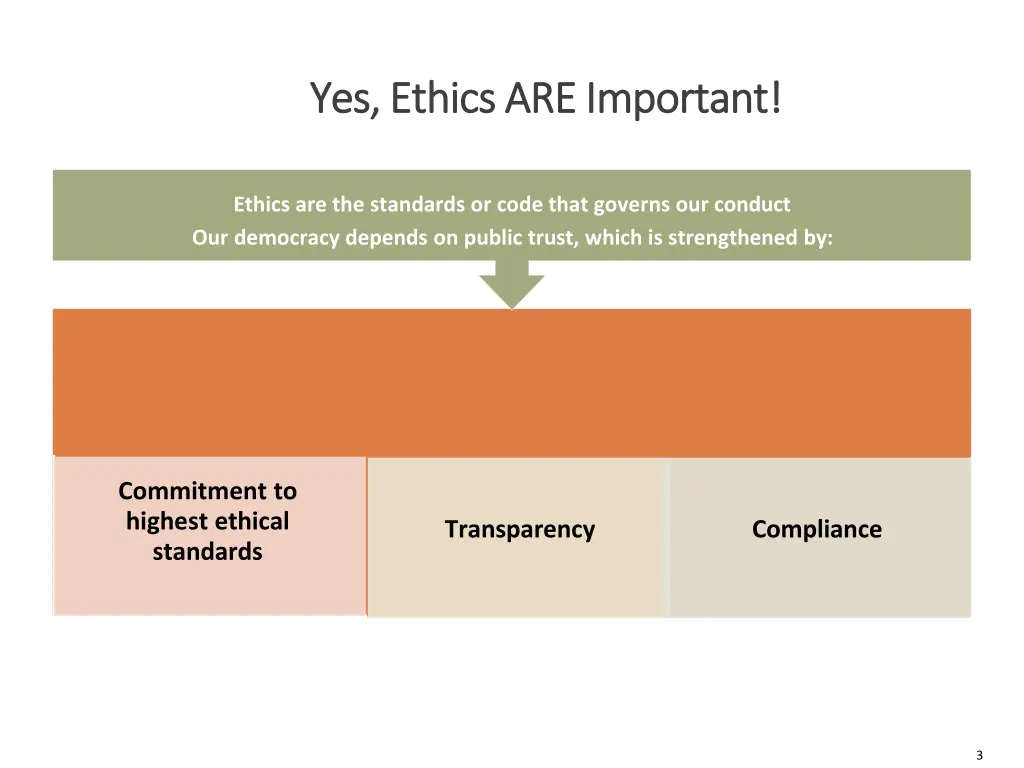 Yes, Ethics ARE Important!

Ethics are the standards or code that governs our conduct
Our democracy depends on public trust, which is strengthened by:

Commitment to highest ethical standards

Transparency

Compliance

3